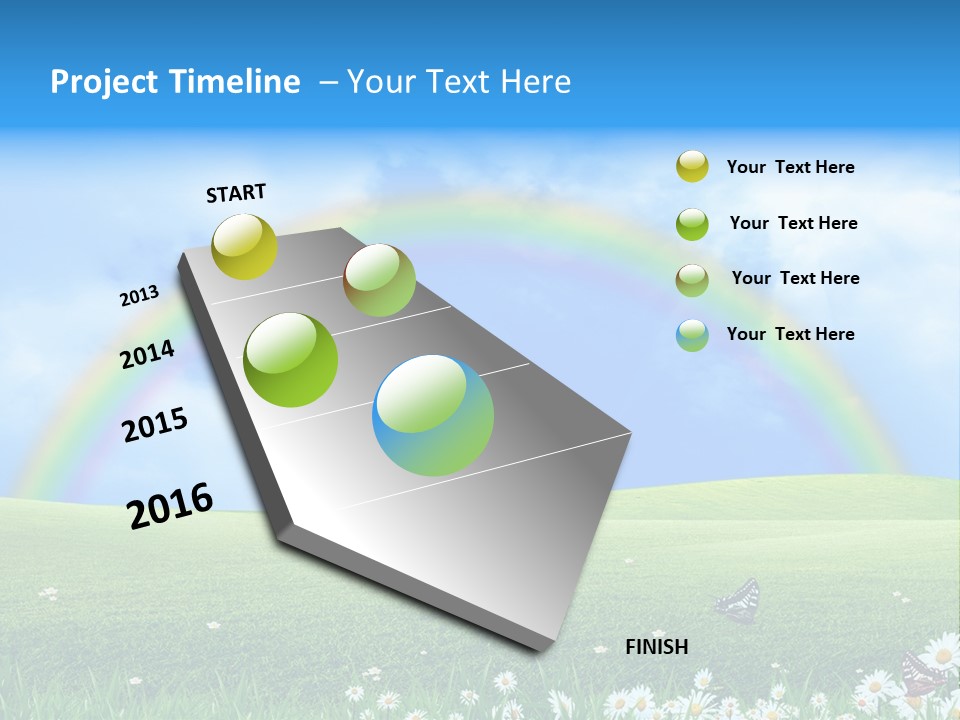 Project Timeline – Your Text Here

START

2013

2014

2015

2016

FINISH

Your Text Here

Your Text Here

Your Text Here

Your Text Here